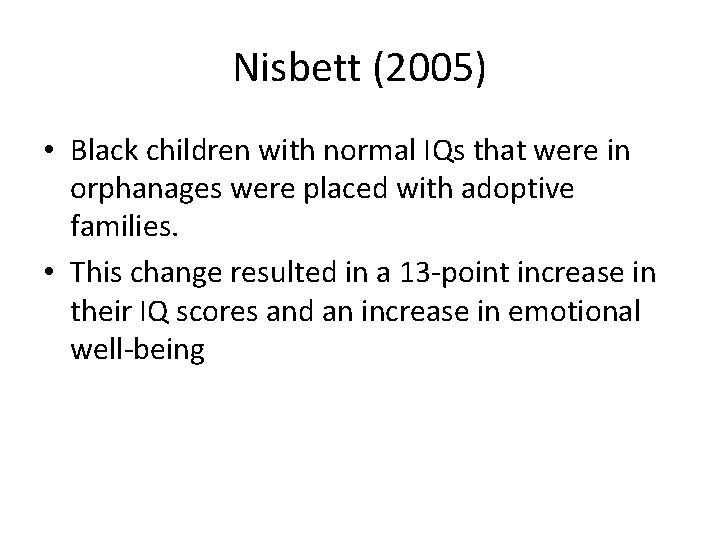 Nisbett (2005)

• Black children with normal IQs that were in orphanages were placed with adoptive families.

• This change resulted in a 13-point increase in their IQ scores and an increase in emotional well-being